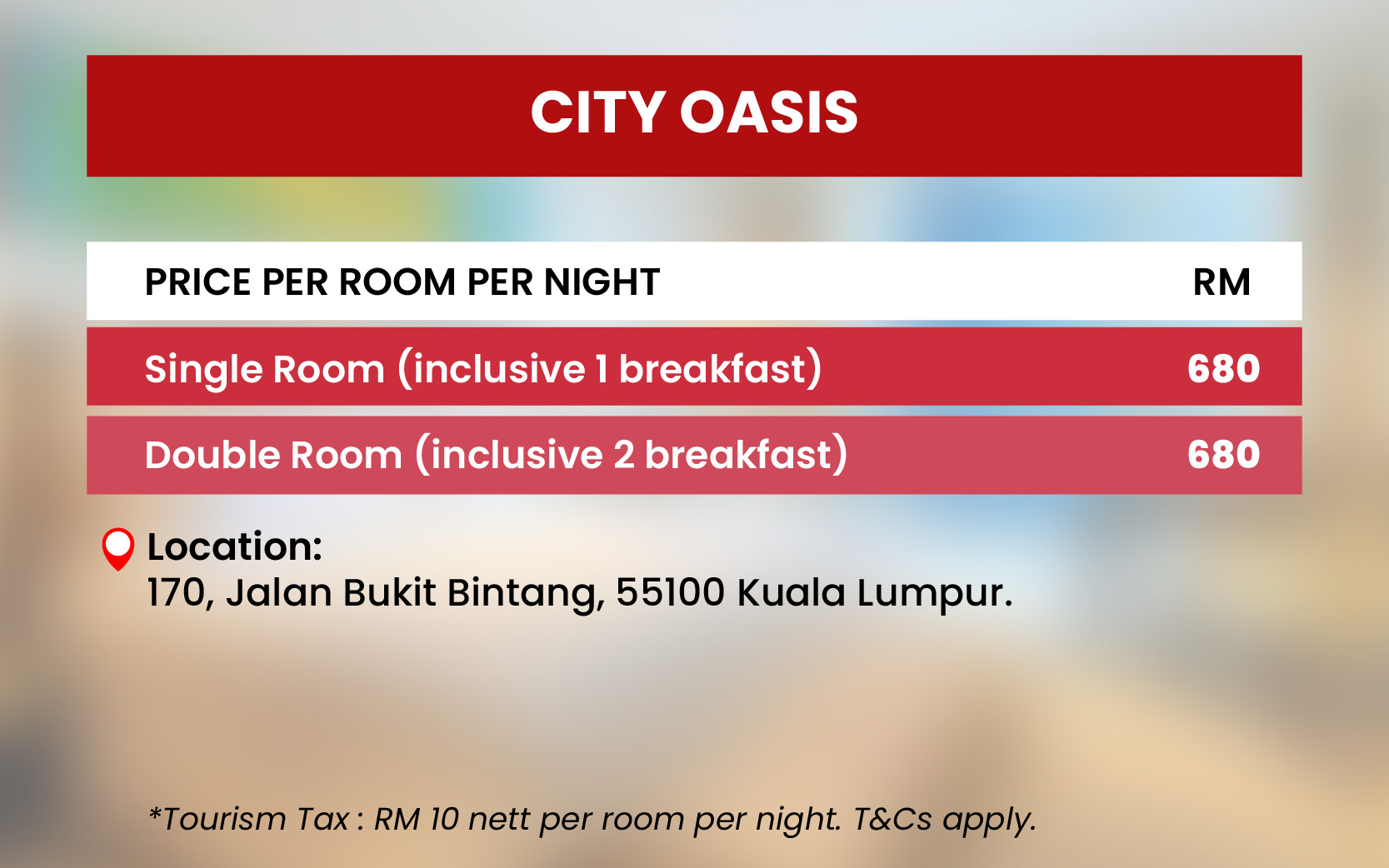 CITY OASIS

| PRICE PER ROOM PER NIGHT | RM |
|---|---|
| Single Room (inclusive 1 breakfast) | 680 |
| Double Room (inclusive 2 breakfast) | 680 |

Location:
170, Jalan Bukit Bintang, 55100 Kuala Lumpur.

*Tourism Tax : RM 10 nett per room per night. T&Cs apply.